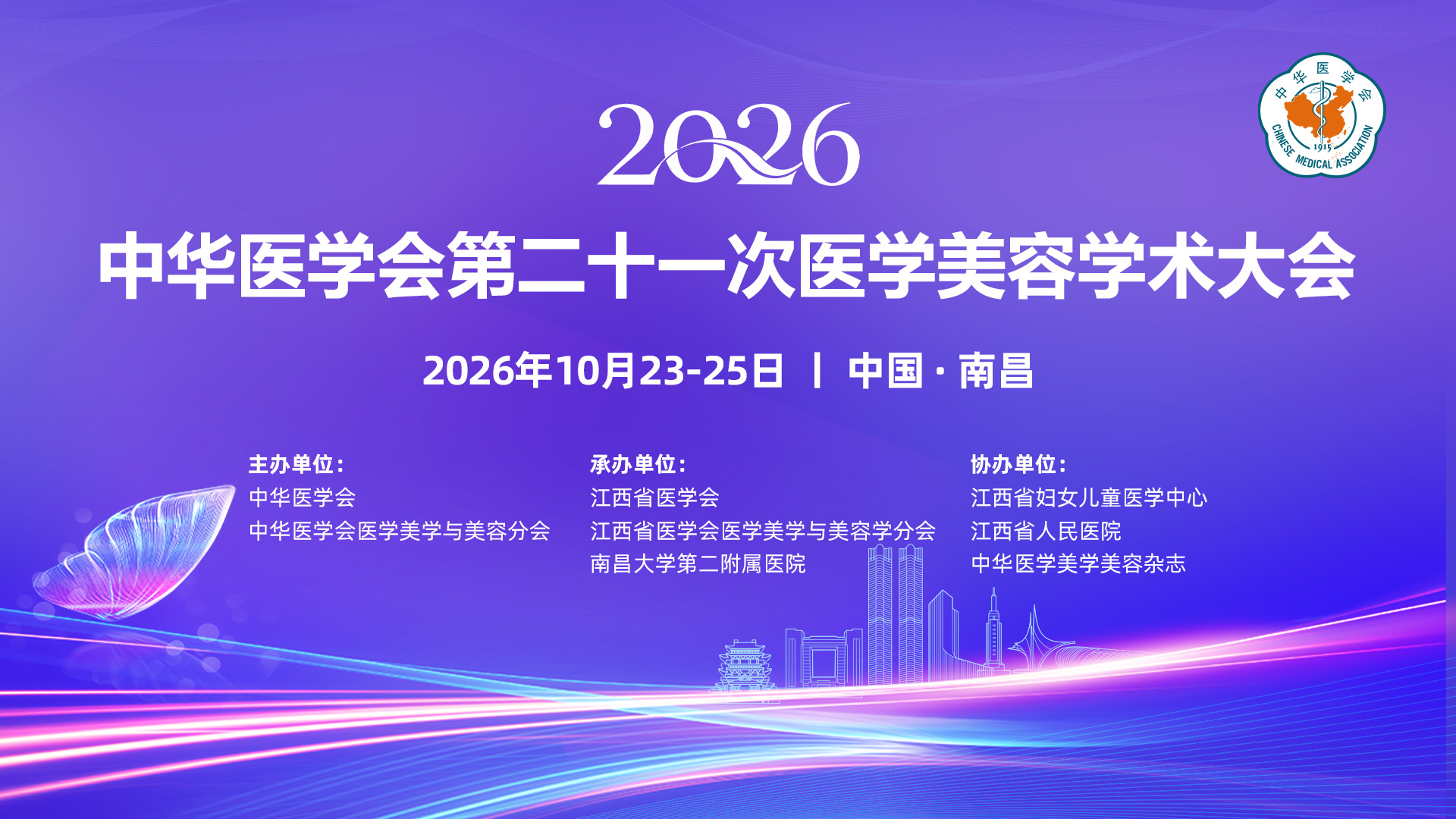 中华医学会
1915
CHINESE MEDICAL ASSOCIATION

2026

中华医学会第二十一次医学美容学术大会

2026年10月23-25日 | 中国 · 南昌

主办单位：
中华医学会
中华医学会医学美学与美容分会

承办单位：
江西省医学会
江西省医学会医学美学与美容学分会
南昌大学第二附属医院

协办单位：
江西省妇女儿童医学中心
江西省人民医院
中华医学美学美容杂志